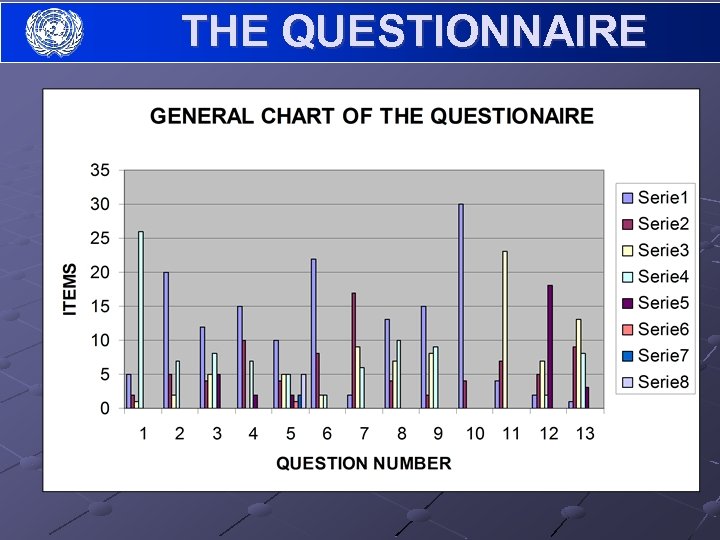 THE QUESTIONNAIRE

GENERAL CHART OF THE QUESTIONAIRE

ITEMS

35
30
25
20
15
10
5
0

1 2 3 4 5 6 7 8 9 10 11 12 13

QUESTION NUMBER

Serie1
Serie2
Serie3
Serie4
Serie5
Serie6
Serie7
Serie8